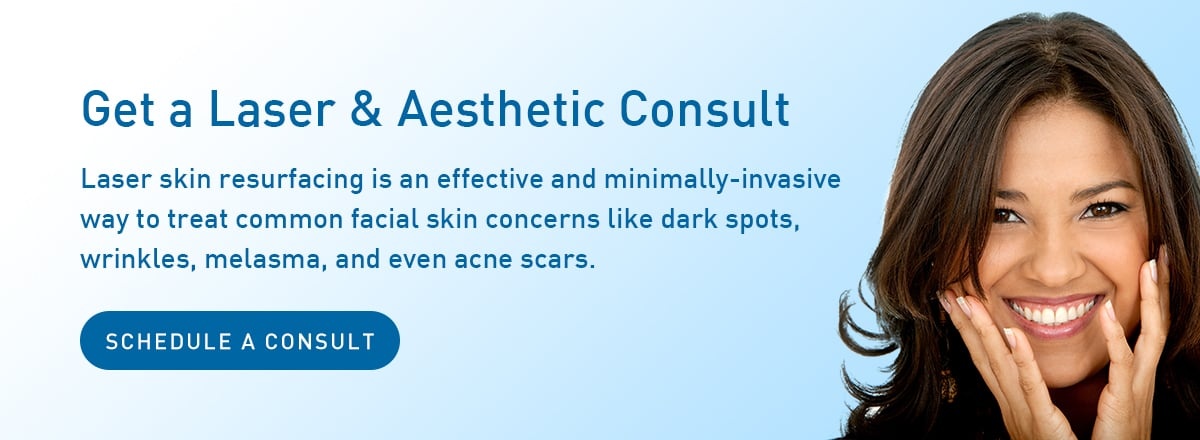 Get a Laser & Aesthetic Consult

Laser skin resurfacing is an effective and minimally-invasive way to treat common facial skin concerns like dark spots, wrinkles, melasma, and even acne scars.

SCHEDULE A CONSULT